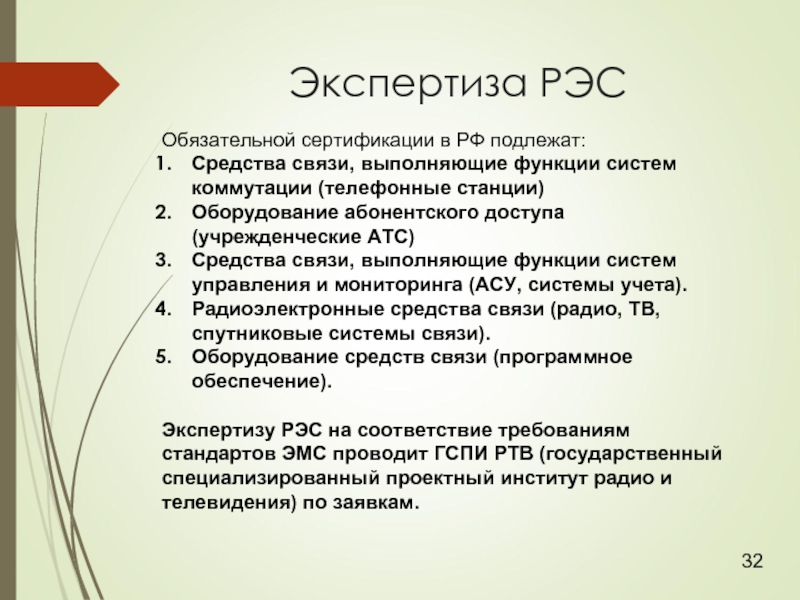 Экспертиза РЭС

Обязательной сертификации в РФ подлежат:
1. Средства связи, выполняющие функции систем коммутации (телефонные станции)
2. Оборудование абонентского доступа (учрежденческие АТС)
3. Средства связи, выполняющие функции систем управления и мониторинга (АСУ, системы учета).
4. Радиоэлектронные средства связи (радио, ТВ, спутниковые системы связи).
5. Оборудование средств связи (программное обеспечение).

Экспертизу РЭС на соответствие требованиям стандартов ЭМС проводит ГСПИ РТВ (государственный специализированный проектный институт радио и телевидения) по заявкам.

32